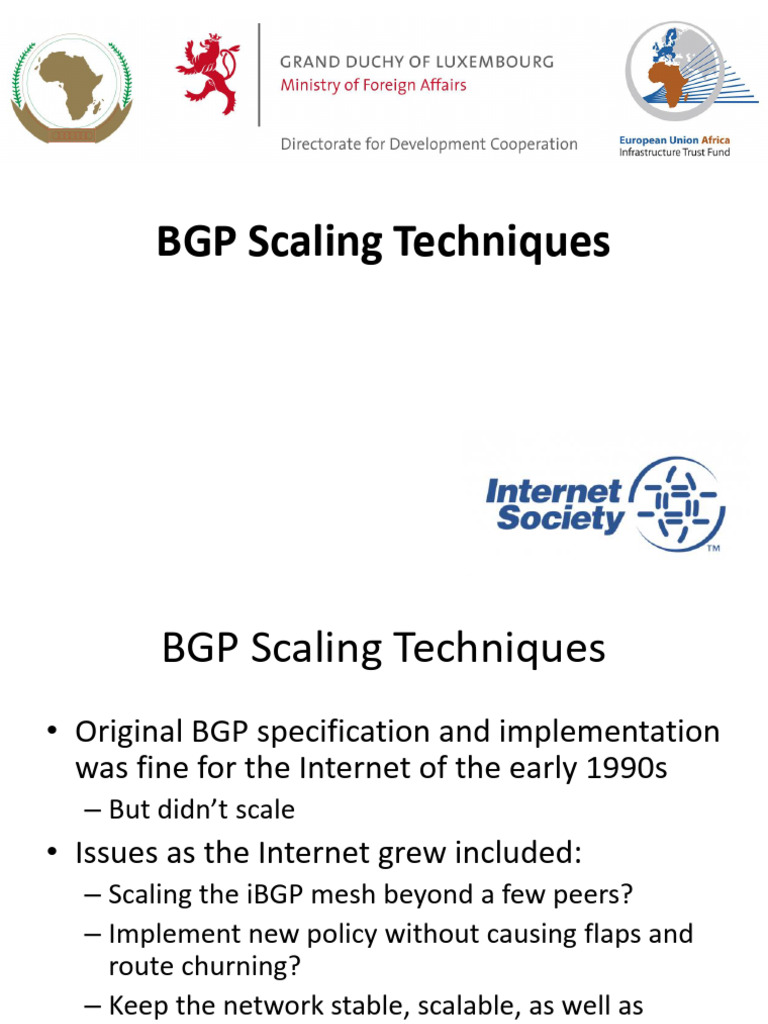 GRAND DUCHY OF LUXEMBOURG
Ministry of Foreign Affairs

Directorate for Development Cooperation

European Union Africa
Infrastructure Trust Fund

BGP Scaling Techniques

Internet Society ™

BGP Scaling Techniques

• Original BGP specification and implementation was fine for the Internet of the early 1990s
– But didn't scale

• Issues as the Internet grew included:
– Scaling the iBGP mesh beyond a few peers?
– Implement new policy without causing flaps and route churning?
– Keep the network stable, scalable, as well as